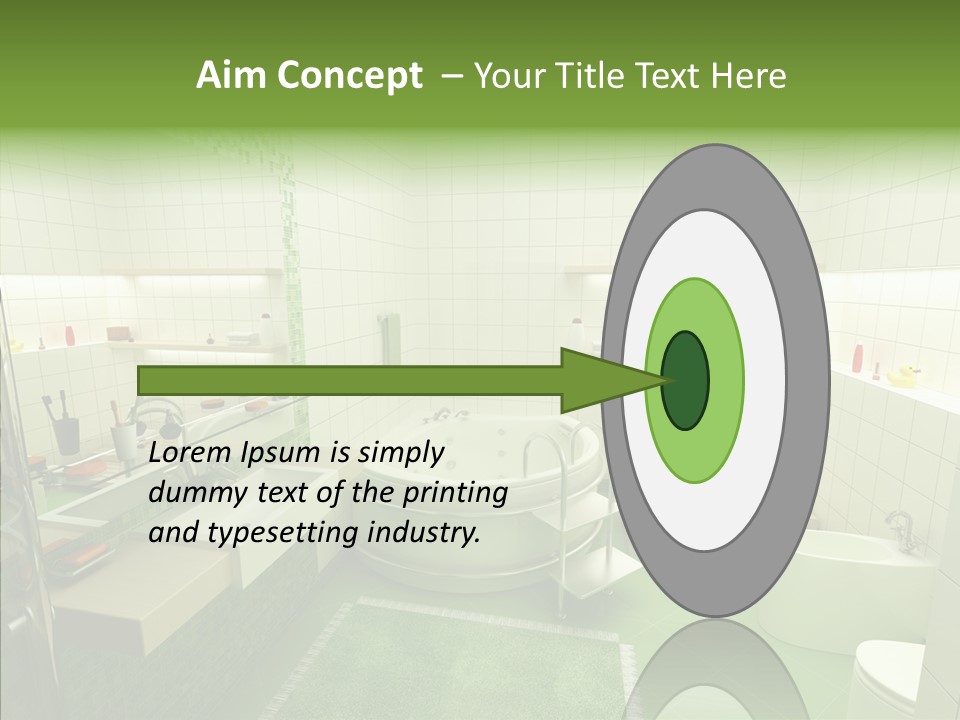 Aim Concept – Your Title Text Here

Lorem Ipsum is simply dummy text of the printing and typesetting industry.